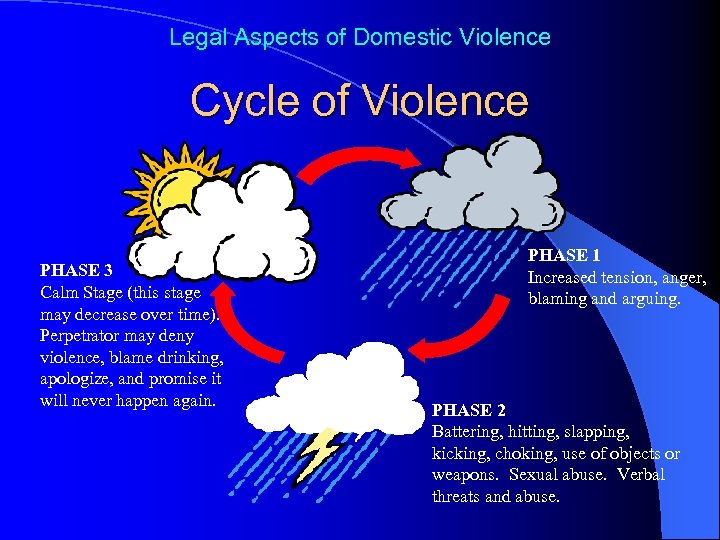 Legal Aspects of Domestic Violence

Cycle of Violence

PHASE 1
Increased tension, anger, blaming and arguing.

PHASE 2
Battering, hitting, slapping, kicking, choking, use of objects or weapons. Sexual abuse. Verbal threats and abuse.

PHASE 3
Calm Stage (this stage may decrease over time). Perpetrator may deny violence, blame drinking, apologize, and promise it will never happen again.